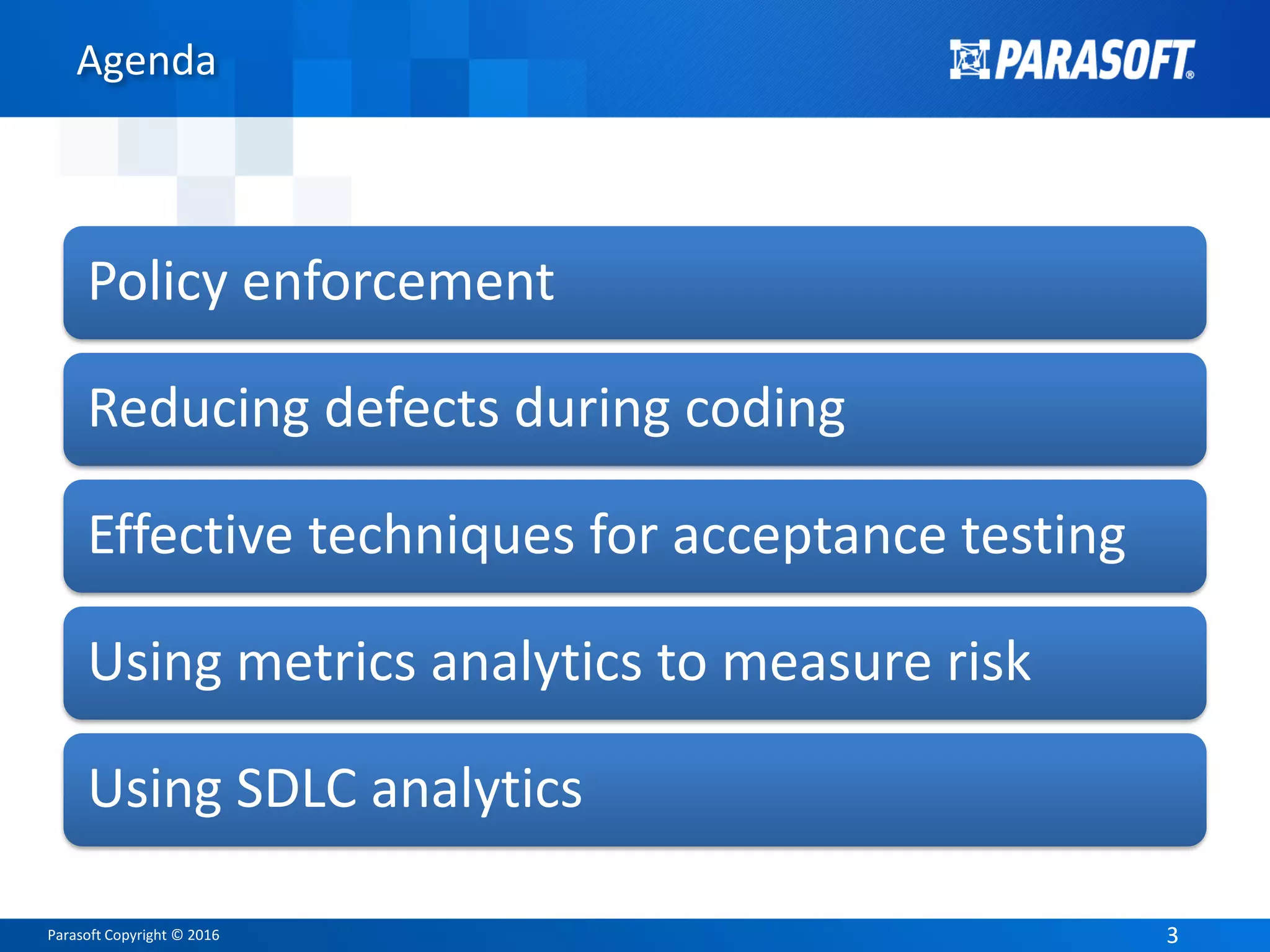 Agenda

PARASOFT®

Policy enforcement

Reducing defects during coding

Effective techniques for acceptance testing

Using metrics analytics to measure risk

Using SDLC analytics

Parasoft Copyright © 2016

3